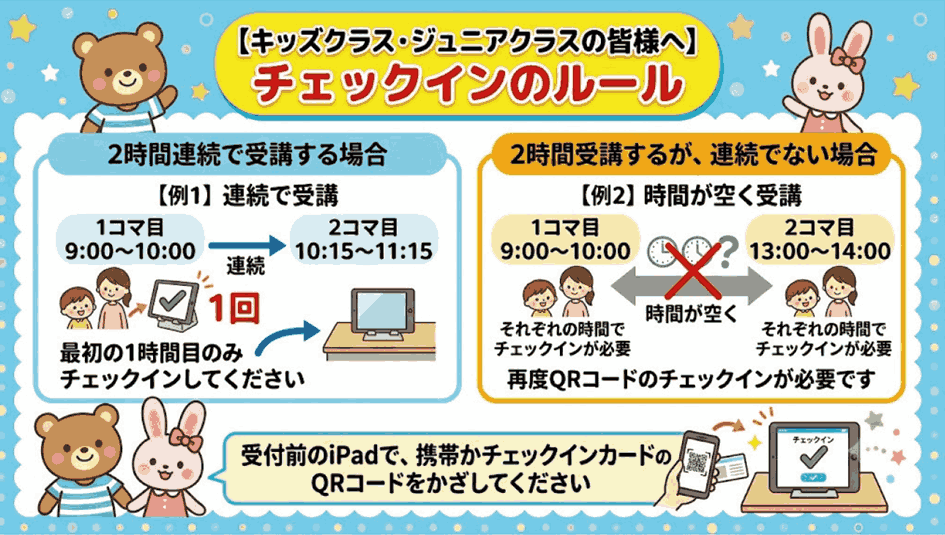 【キッズクラス・ジュニアクラスの皆様へ】
チェックインのルール

2時間連続で受講する場合

【例1】連続で受講

1コマ目
9:00〜10:00

連続

2コマ目
10:15〜11:15

1回

最初の1時間目のみ
チェックインしてください

2時間受講するが、連続でない場合

【例2】時間が空く受講

1コマ目
9:00〜10:00

2コマ目
13:00〜14:00

時間が空く

それぞれの時間で
チェックインが必要

それぞれの時間で
チェックインが必要

再度QRコードのチェックインが必要です

受付前のiPadで、携帯かチェックインカードの
QRコードをかざしてください

チェックイン